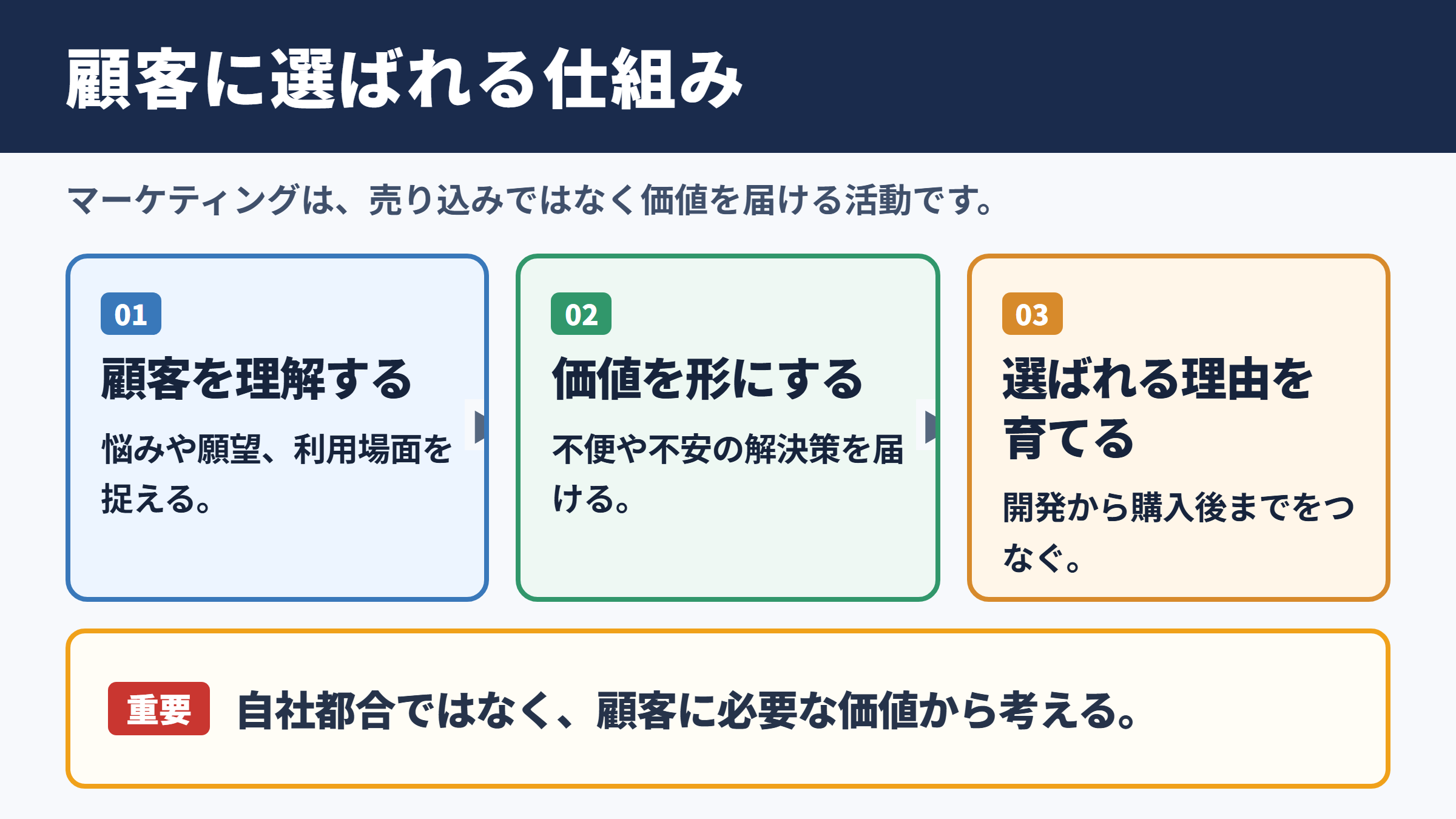 顧客に選ばれる仕組み

マーケティングは、売り込みではなく価値を届ける活動です。

01
顧客を理解する
悩みや願望、利用場面を捉える。

02
価値を形にする
不便や不安の解決策を届ける。

03
選ばれる理由を育てる
開発から購入後までをつなぐ。

重要 自社都合ではなく、顧客に必要な価値から考える。